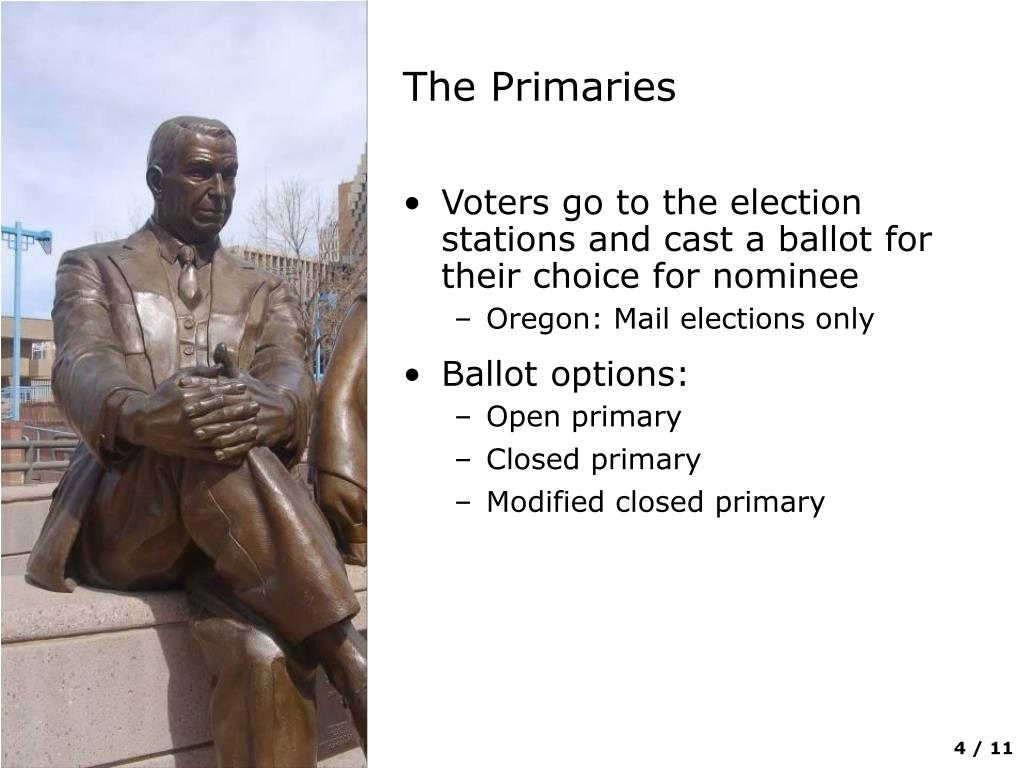 The Primaries

• Voters go to the election stations and cast a ballot for their choice for nominee
  – Oregon: Mail elections only
• Ballot options:
  – Open primary
  – Closed primary
  – Modified closed primary

4 / 11